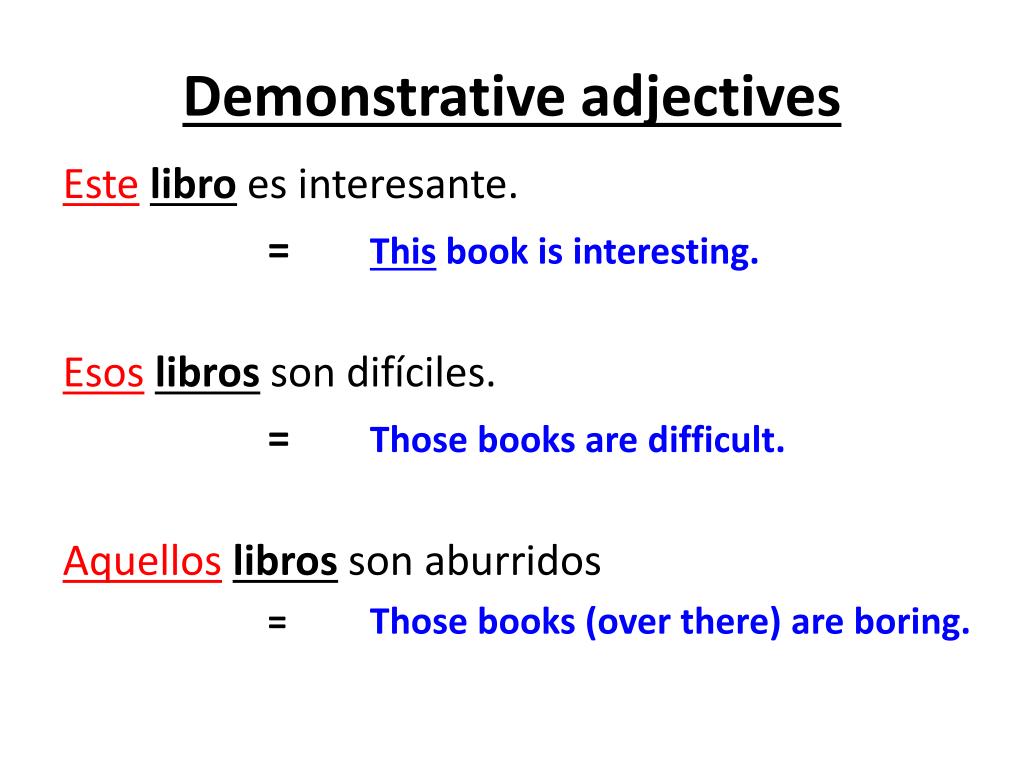 Demonstrative adjectives

Este libro es interesante.

= This book is interesting.

Esos libros son difíciles.

= Those books are difficult.

Aquellos libros son aburridos

= Those books (over there) are boring.